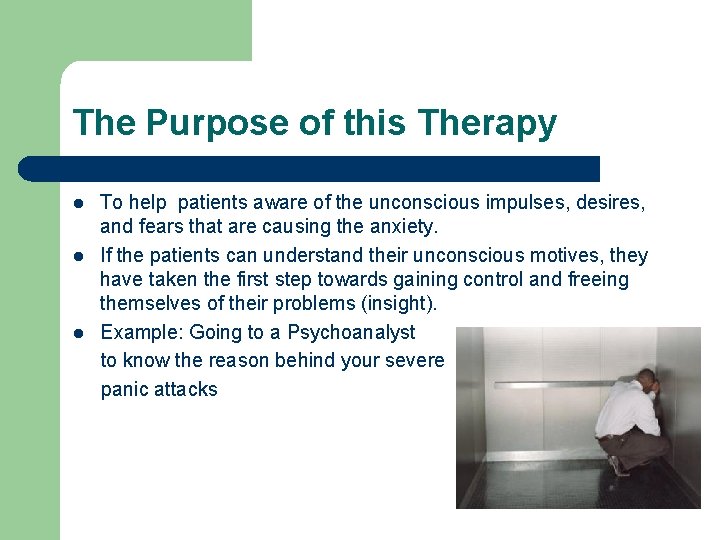 The Purpose of this Therapy

- To help patients aware of the unconscious impulses, desires, and fears that are causing the anxiety.
- If the patients can understand their unconscious motives, they have taken the first step towards gaining control and freeing themselves of their problems (insight).
- Example: Going to a Psychoanalyst to know the reason behind your severe panic attacks